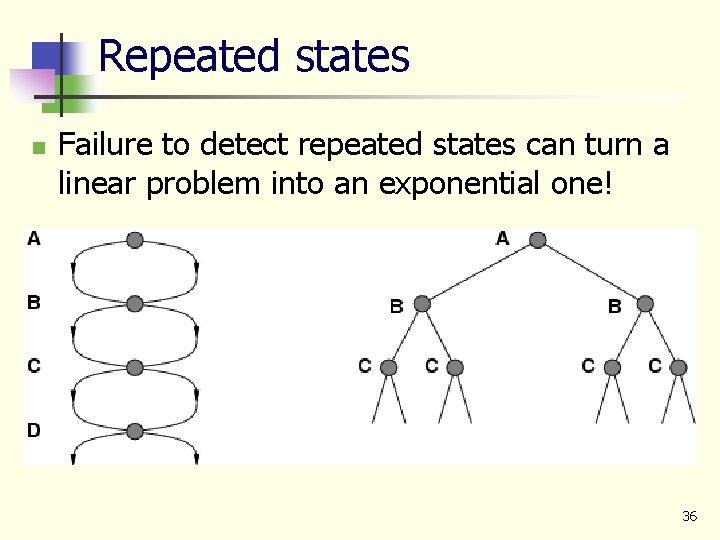 Repeated states

Failure to detect repeated states can turn a linear problem into an exponential one!

A
B
C
D

A
B
B
C
C
C
C

36